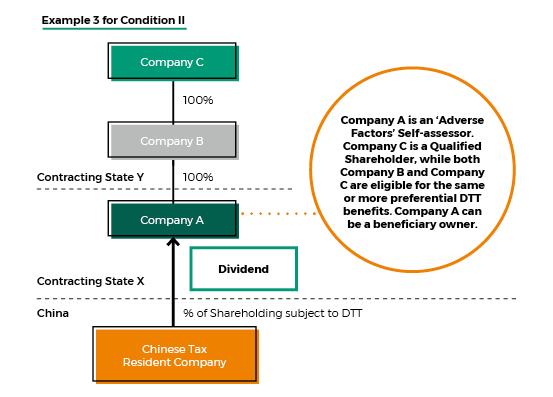 Example 3 for Condition II

Company C

100%

Company B

Contracting State Y

100%

Company A

Company A is an 'Adverse Factors' Self-assessor. Company C is a Qualified Shareholder, while both Company B and Company C are eligible for the same or more preferential DTT benefits. Company A can be a beneficiary owner.

Dividend

Contracting State X

China

% of Shareholding subject to DTT

Chinese Tax Resident Company